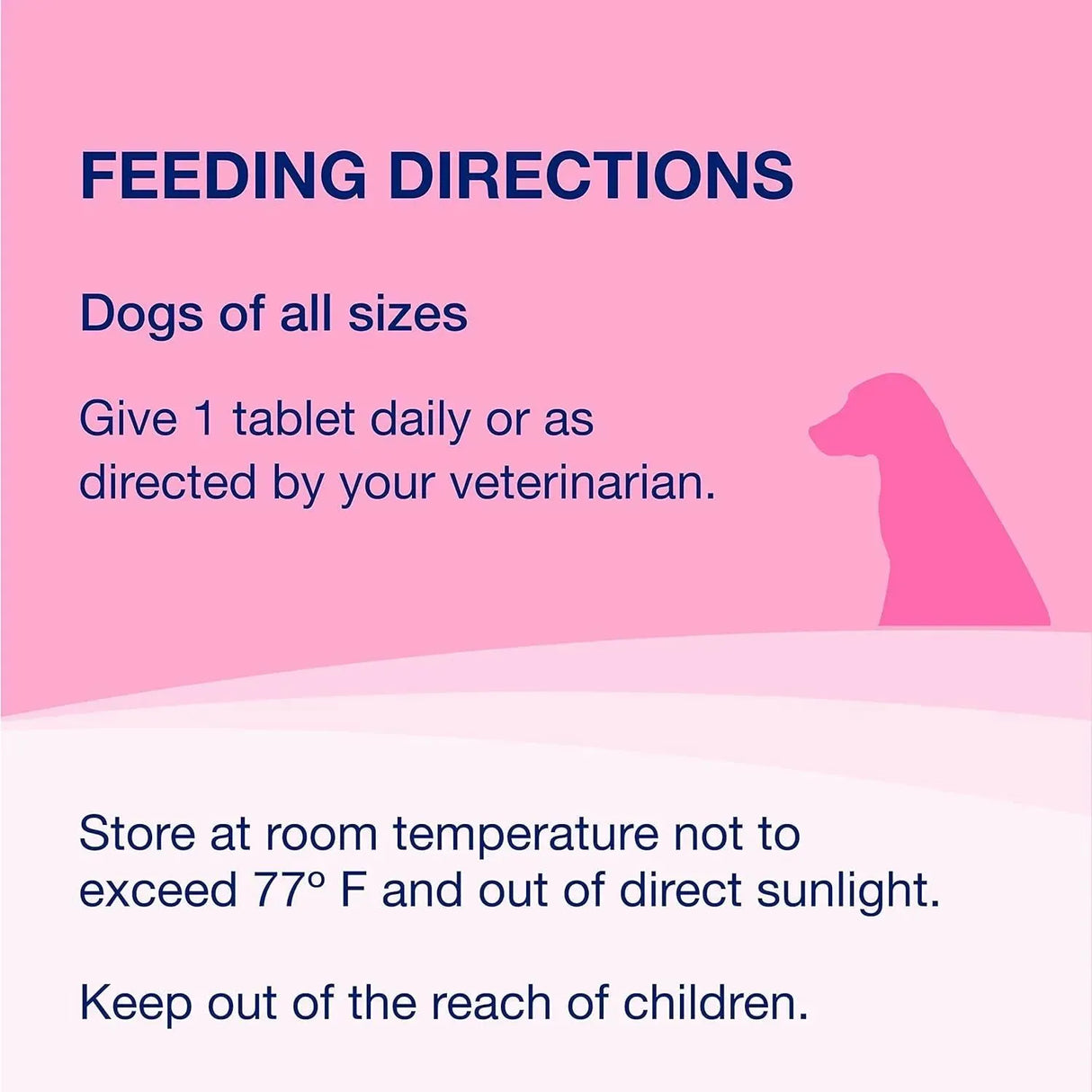 FEEDING DIRECTIONS

Dogs of all sizes

Give 1 tablet daily or as directed by your veterinarian.

Store at room temperature not to exceed 77° F and out of direct sunlight.

Keep out of the reach of children.